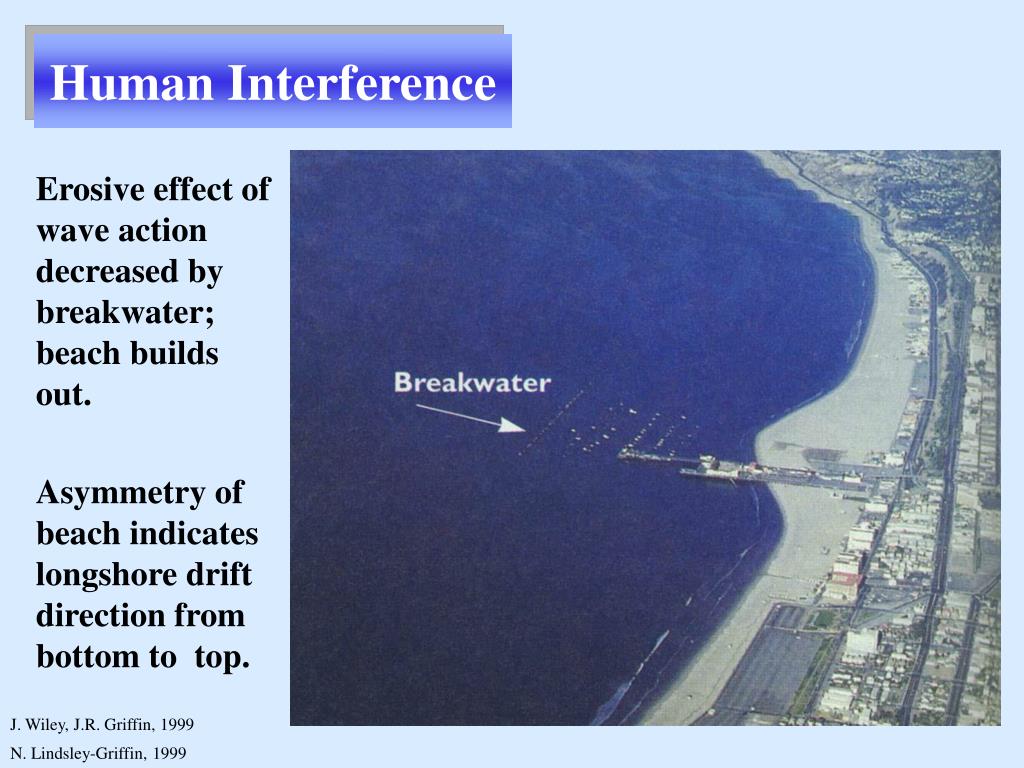 Human Interference

Erosive effect of wave action decreased by breakwater; beach builds out.

Asymmetry of beach indicates longshore drift direction from bottom to top.

Breakwater

J. Wiley, J.R. Griffin, 1999

N. Lindsley-Griffin, 1999